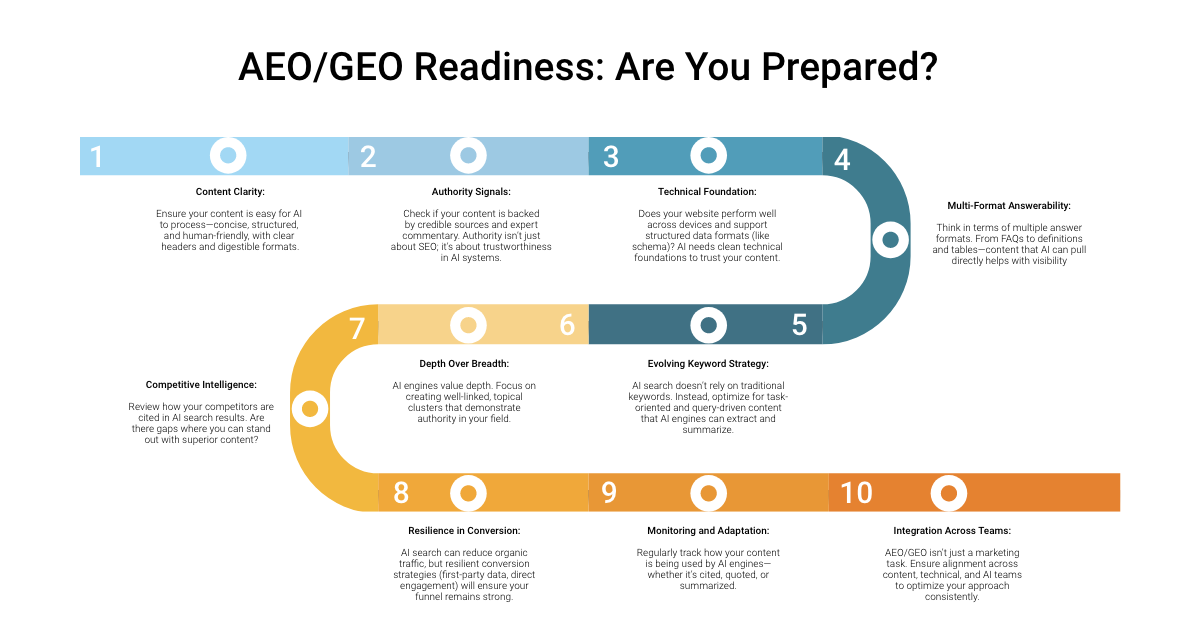 AEO/GEO Readiness: Are You Prepared?

1

Content Clarity:

Ensure your content is easy for AI to process—concise, structured, and human-friendly, with clear headers and digestible formats.

2

Authority Signals:

Check if your content is backed by credible sources and expert commentary. Authority isn't just about SEO; it's about trustworthiness in AI systems.

3

Technical Foundation:

Does your website perform well across devices and support structured data formats (like schema)? AI needs clean technical foundations to trust your content.

4

Multi-Format Answerability:

Think in terms of multiple answer formats. From FAQs to definitions and tables—content that AI can pull directly helps with visibility

5

Evolving Keyword Strategy:

AI search doesn't rely on traditional keywords. Instead, optimize for task-oriented and query-driven content that AI engines can extract and summarize.

6

Depth Over Breadth:

AI engines value depth. Focus on creating well-linked, topical clusters that demonstrate authority in your field.

7

Competitive Intelligence:

Review how your competitors are cited in AI search results. Are there gaps where you can stand out with superior content?

8

Resilience in Conversion:

AI search can reduce organic traffic, but resilient conversion strategies (first-party data, direct engagement) will ensure your funnel remains strong.

9

Monitoring and Adaptation:

Regularly track how your content is being used by AI engines—whether it's cited, quoted, or summarized.

10

Integration Across Teams:

AEO/GEO isn't just a marketing task. Ensure alignment across content, technical, and AI teams to optimize your approach consistently.